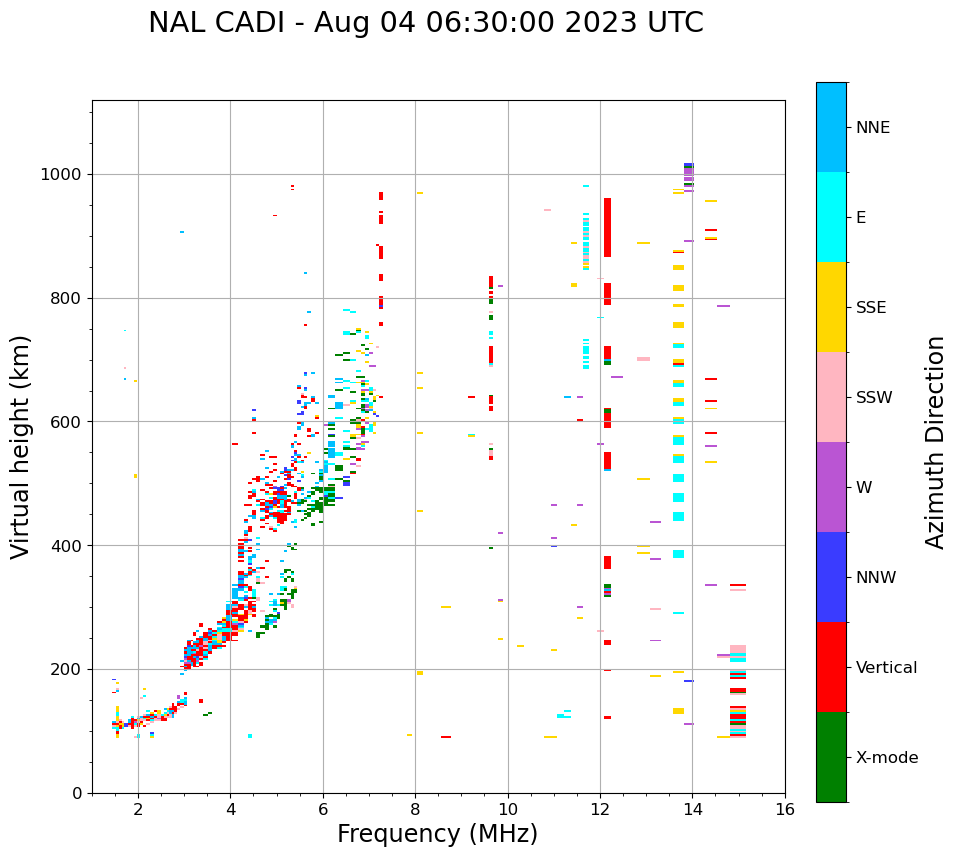 NAL CADI - Aug 04 06:30:00 2023 UTC

Virtual height (km)

1000
800
600
400
200
0

2
4
6
8
10
12
14
16

Frequency (MHz)

NNE
E
SSE
SSW
W
NNW
Vertical
X-mode

Azimuth Direction